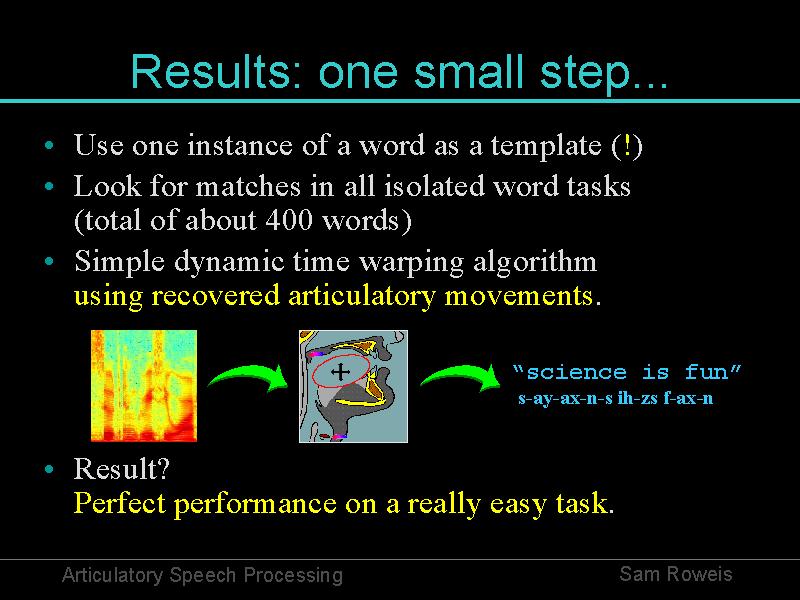 Results: one small step...

• Use one instance of a word as a template (!)
• Look for matches in all isolated word tasks (total of about 400 words)
• Simple dynamic time warping algorithm using recovered articulatory movements.

"science is fun"
s-ay-ax-n-s ih-zs f-ax-n

• Result?
Perfect performance on a really easy task.

Articulatory Speech Processing

Sam Roweis